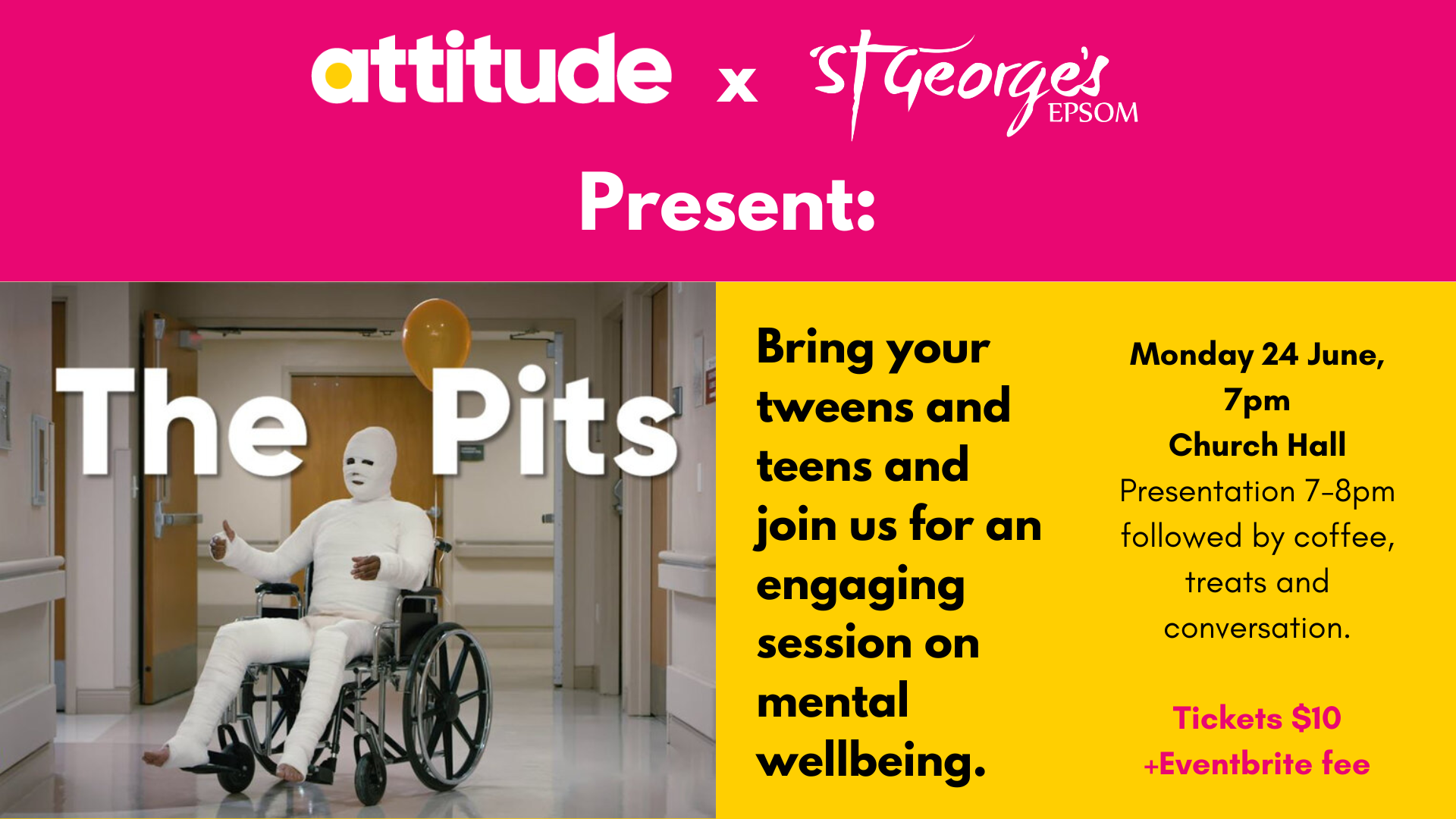 attitude x St George's EPSOM

Present:

The Pits

Bring your tweens and teens and join us for an engaging session on mental wellbeing.

Monday 24 June, 7pm
Church Hall
Presentation 7-8pm followed by coffee, treats and conversation.

Tickets $10 +Eventbrite fee